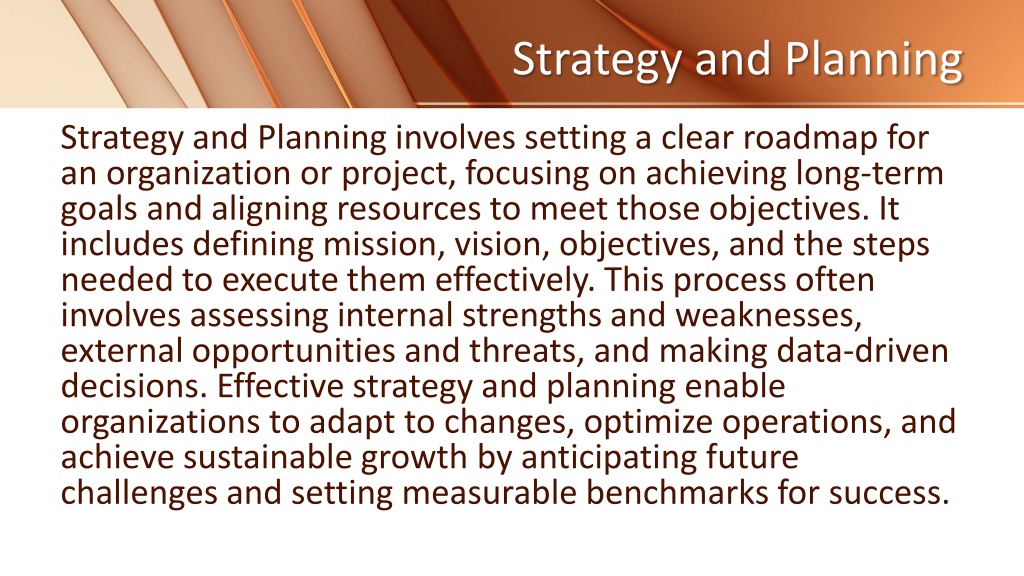 Strategy and Planning

Strategy and Planning involves setting a clear roadmap for an organization or project, focusing on achieving long-term goals and aligning resources to meet those objectives. It includes defining mission, vision, objectives, and the steps needed to execute them effectively. This process often involves assessing internal strengths and weaknesses, external opportunities and threats, and making data-driven decisions. Effective strategy and planning enable organizations to adapt to changes, optimize operations, and achieve sustainable growth by anticipating future challenges and setting measurable benchmarks for success.